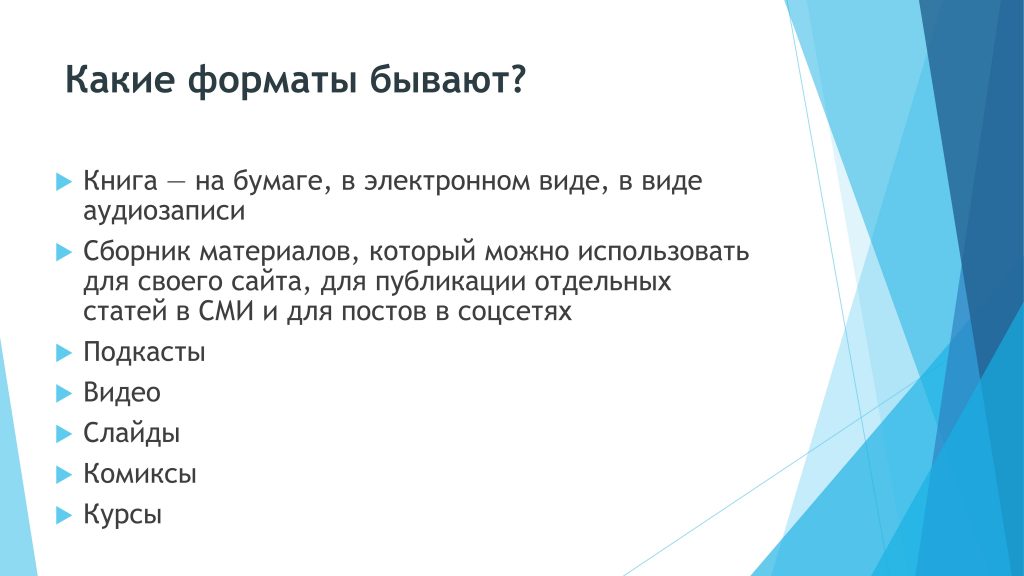 Какие форматы бывают?

Книга — на бумаге, в электронном виде, в виде аудиозаписи

Сборник материалов, который можно использовать для своего сайта, для публикации отдельных статей в СМИ и для постов в соцсетях

Подкасты

Видео

Слайды

Комиксы

Курсы